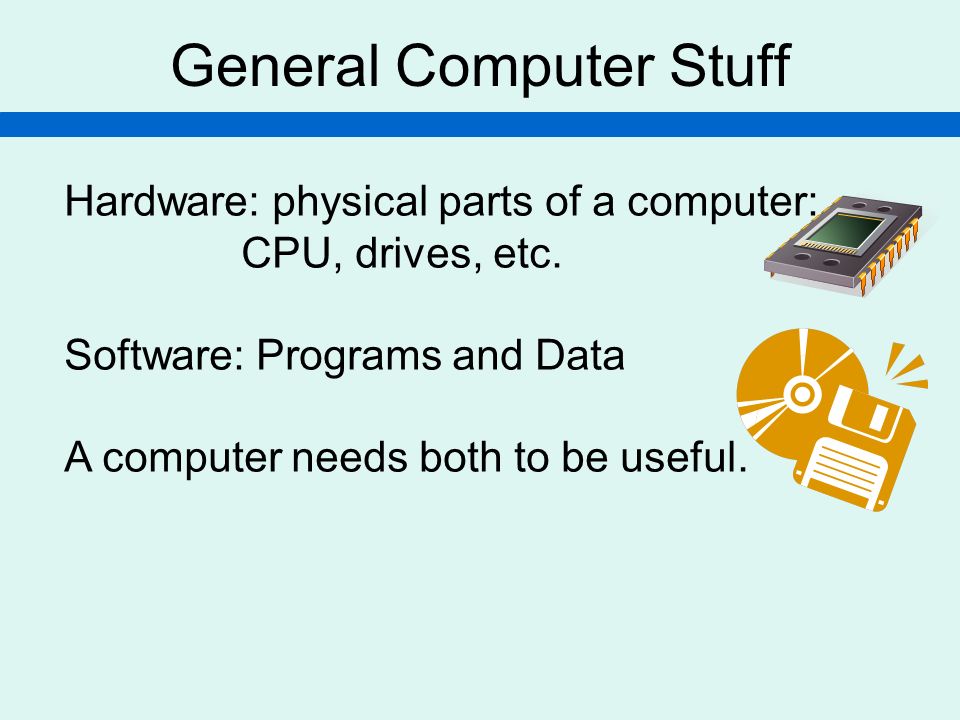 General Computer Stuff

Hardware: physical parts of a computer: CPU, drives, etc.

Software: Programs and Data

A computer needs both to be useful.